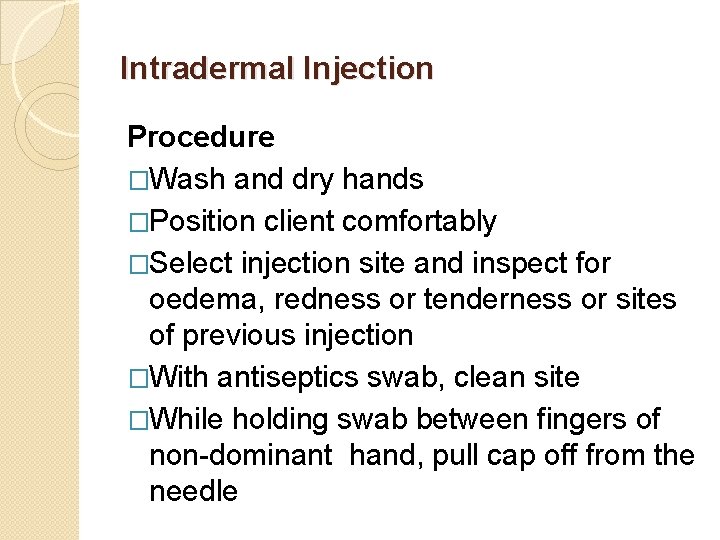 Intradermal Injection

Procedure

□Wash and dry hands

□Position client comfortably

□Select injection site and inspect for oedema, redness or tenderness or sites of previous injection

□With antiseptics swab, clean site

□While holding swab between fingers of non-dominant hand, pull cap off from the needle